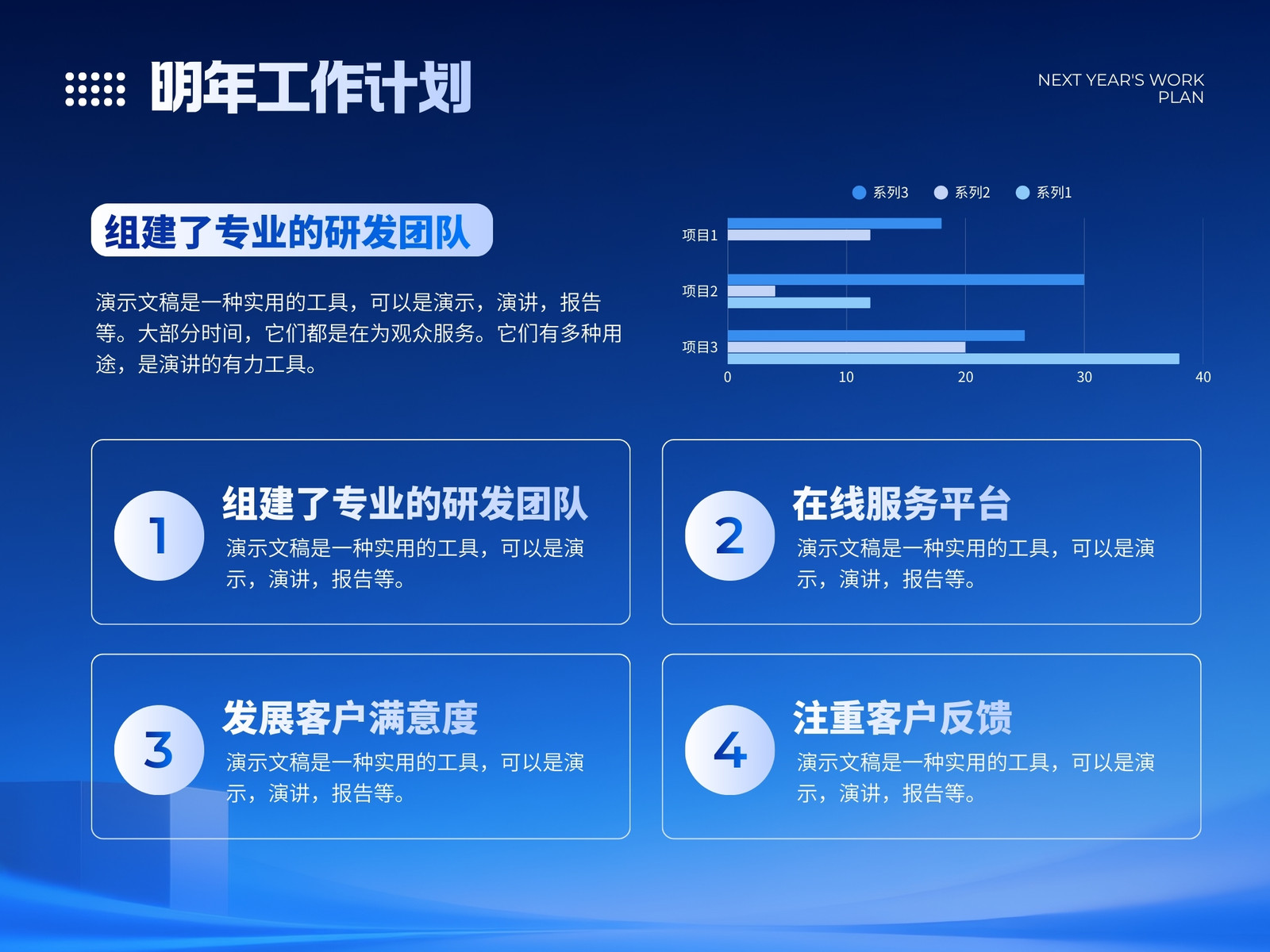 明年工作计划

NEXT YEAR'S WORK PLAN

组建了专业的研发团队

演示文稿是一种实用的工具，可以是演示，演讲，报告等。大部分时间，它们都是在为观众服务。它们有多种用途，是演讲的有力工具。

系列3 系列2 系列1

项目1
项目2
项目3

0 10 20 30 40

1
组建了专业的研发团队
演示文稿是一种实用的工具，可以是演示，演讲，报告等。

2
在线服务平台
演示文稿是一种实用的工具，可以是演示，演讲，报告等。

3
发展客户满意度
演示文稿是一种实用的工具，可以是演示，演讲，报告等。

4
注重客户反馈
演示文稿是一种实用的工具，可以是演示，演讲，报告等。